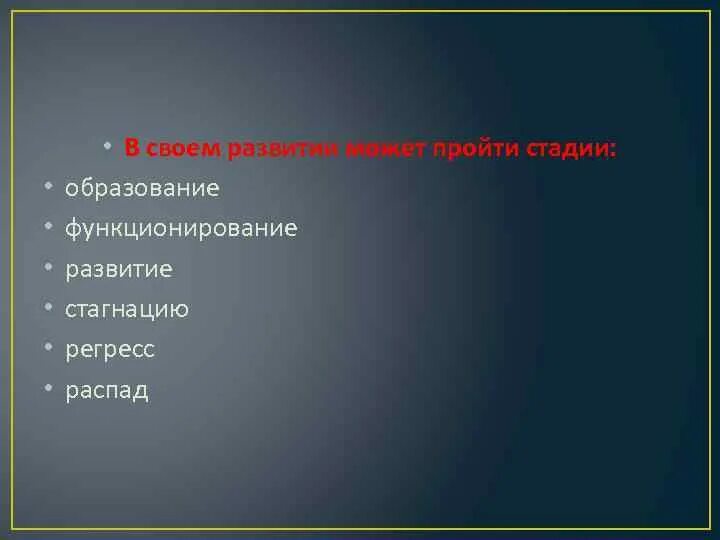 • В своем развитии может пройти стадии:
• образование
• функционирование
• развитие
• стагнацию
• регресс
• распад